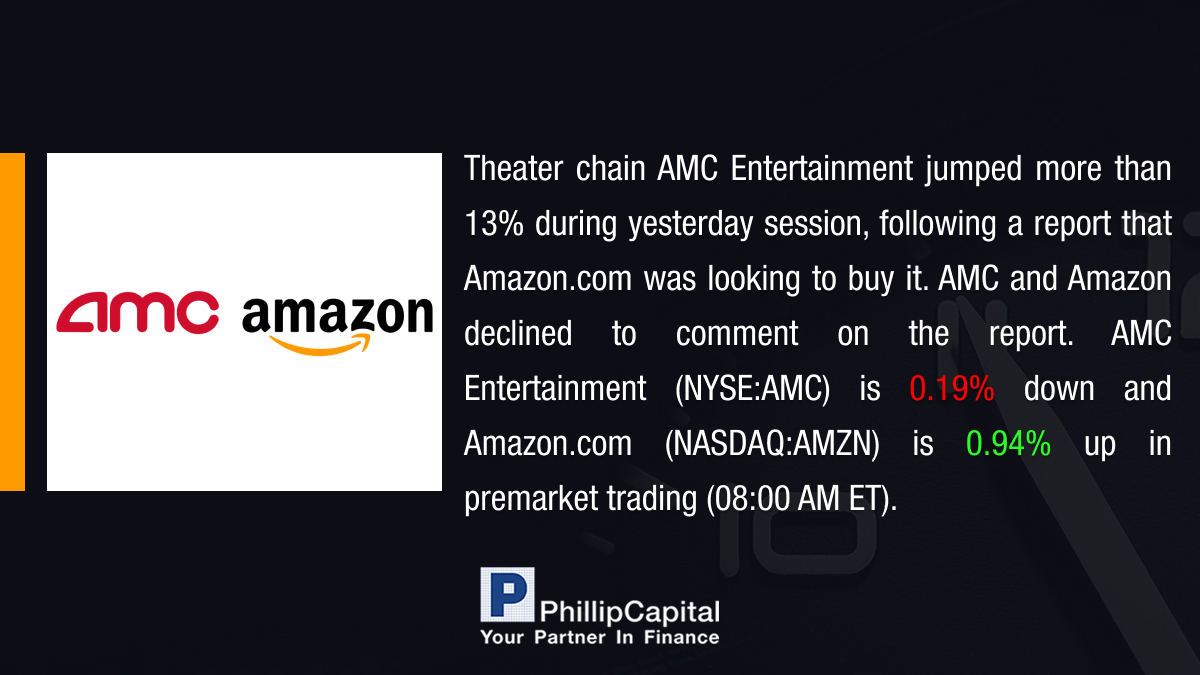 amc amazon

Theater chain AMC Entertainment jumped more than 13% during yesterday session, following a report that Amazon.com was looking to buy it. AMC and Amazon declined to comment on the report. AMC Entertainment (NYSE:AMC) is 0.19% down and Amazon.com (NASDAQ:AMZN) is 0.94% up in premarket trading (08:00 AM ET).

P PhillipCapital
Your Partner In Finance